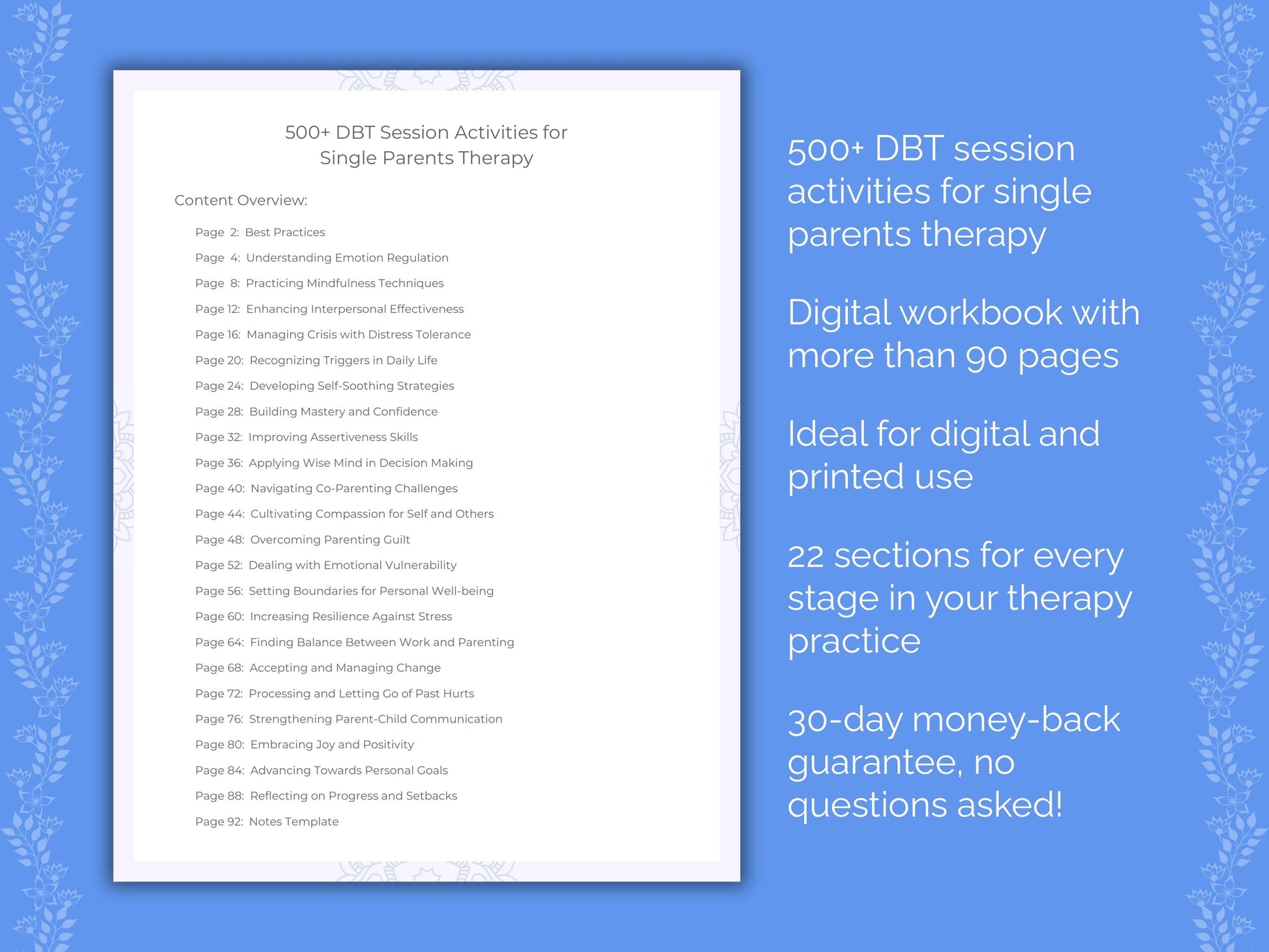 500+ DBT Session Activities for Single Parents Therapy

Content Overview:

Page 2: Best Practices
Page 4: Understanding Emotion Regulation
Page 8: Practicing Mindfulness Techniques
Page 12: Enhancing Interpersonal Effectiveness
Page 16: Managing Crisis with Distress Tolerance
Page 20: Recognizing Triggers in Daily Life
Page 24: Developing Self-Soothing Strategies
Page 28: Building Mastery and Confidence
Page 32: Improving Assertiveness Skills
Page 36: Applying Wise Mind in Decision Making
Page 40: Navigating Co-Parenting Challenges
Page 44: Cultivating Compassion for Self and Others
Page 48: Overcoming Parenting Guilt
Page 52: Dealing with Emotional Vulnerability
Page 56: Setting Boundaries for Personal Well-being
Page 60: Increasing Resilience Against Stress
Page 64: Finding Balance Between Work and Parenting
Page 68: Accepting and Managing Change
Page 72: Processing and Letting Go of Past Hurts
Page 76: Strengthening Parent-Child Communication
Page 80: Embracing Joy and Positivity
Page 84: Advancing Towards Personal Goals
Page 88: Reflecting on Progress and Setbacks
Page 92: Notes Template

500+ DBT session activities for single parents therapy

Digital workbook with more than 90 pages

Ideal for digital and printed use

22 sections for every stage in your therapy practice

30-day money-back guarantee, no questions asked!